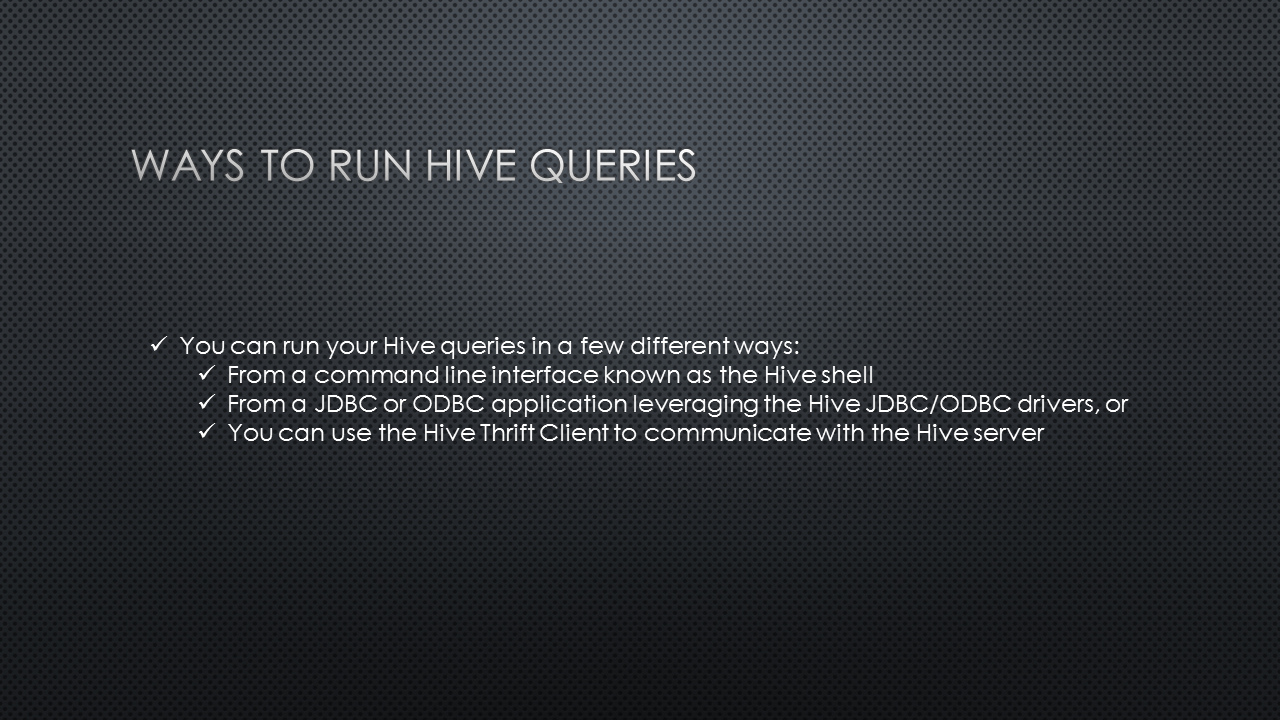 WAYS TO RUN HIVE QUERIES

✓ You can run your Hive queries in a few different ways:
✓ From a command line interface known as the Hive shell
✓ From a JDBC or ODBC application leveraging the Hive JDBC/ODBC drivers, or
✓ You can use the Hive Thrift Client to communicate with the Hive server